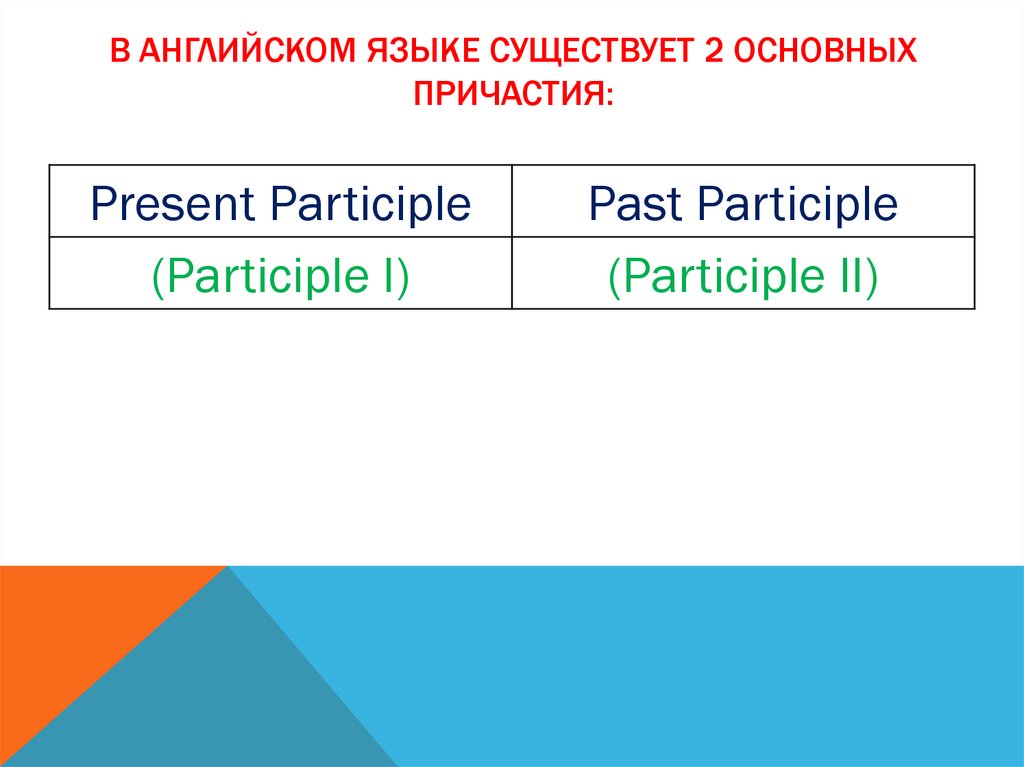 В АНГЛИЙСКОМ ЯЗЫКЕ СУЩЕСТВУЕТ 2 ОСНОВНЫХ ПРИЧАСТИЯ:

| Present Participle | Past Participle |
|---|---|
| (Participle I) | (Participle II) |